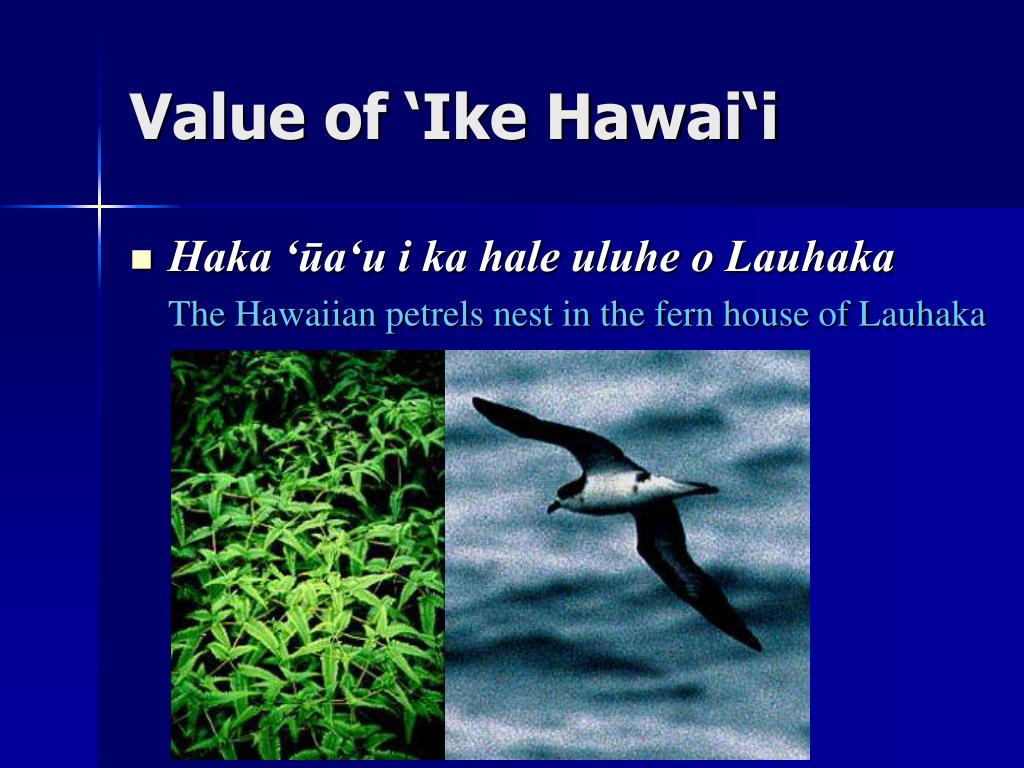 Value of ‘Ike Hawai‘i

Haka ‘ūa‘u i ka hale uluhe o Lauhaka
The Hawaiian petrels nest in the fern house of Lauhaka